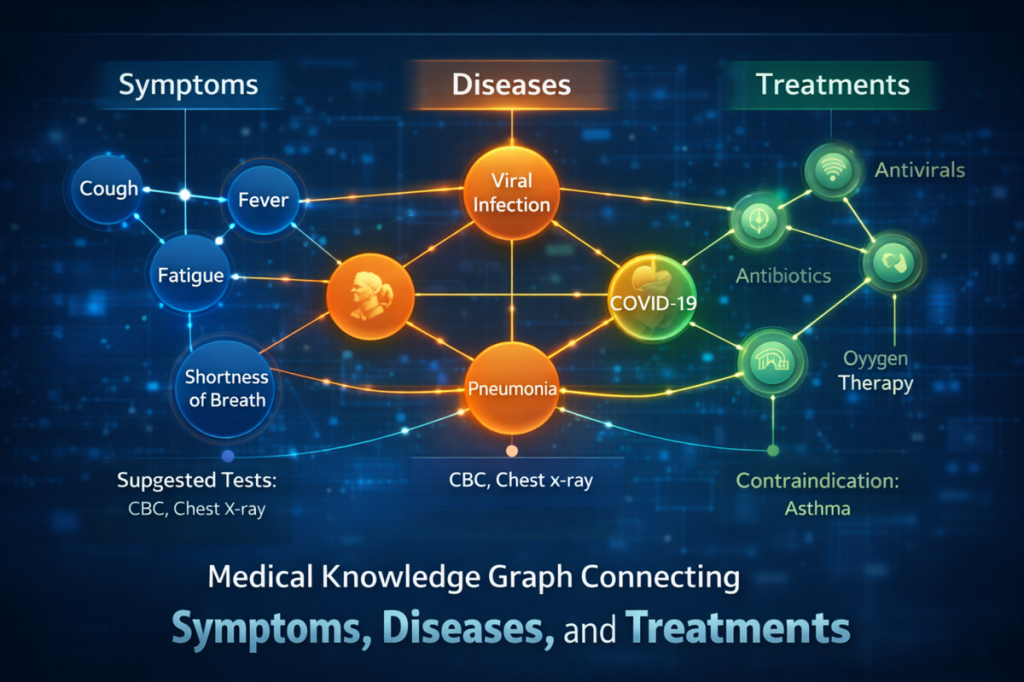 Symptoms

Diseases

Treatments

Cough

Fever

Fatigue

Shortness of Breath

Viral Infection

COVID-19

Pneumonia

Antivirals

Antibiotics

Oyygen Therapy

Supgested Tests:
CBC, Chest X-ray

CBC, Chest x-ray

Contraindication:
Asthma

Medical Knowledge Graph Connecting
Symptoms, Diseases, and Treatments